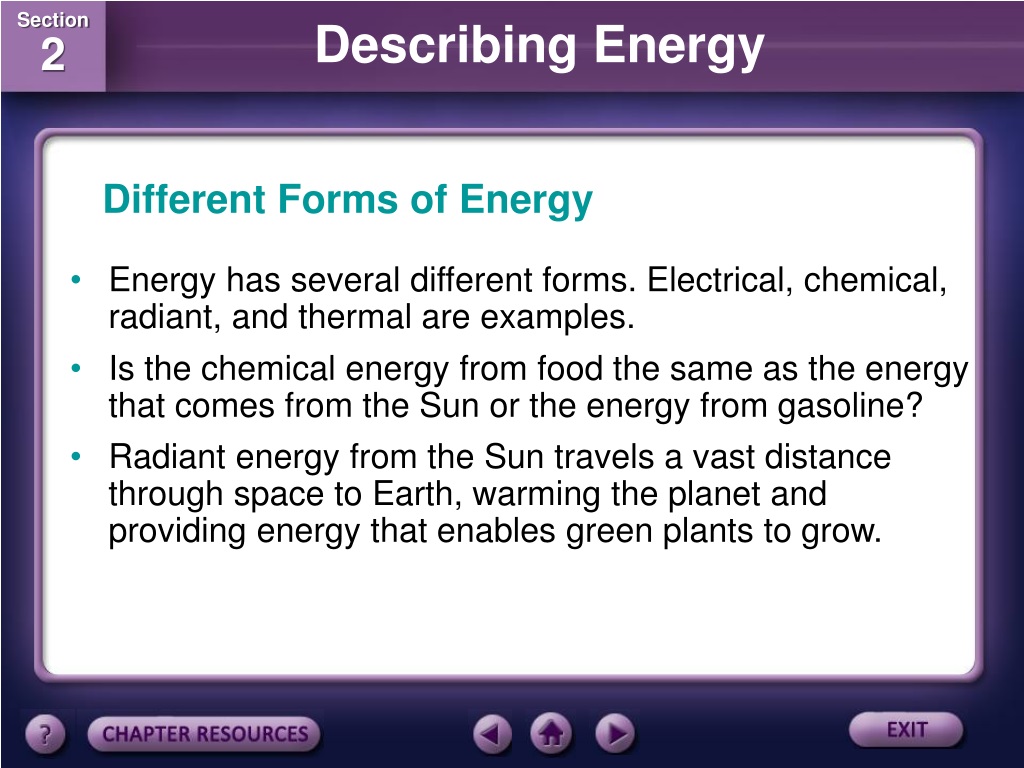 Section
2

Describing Energy

Different Forms of Energy

• Energy has several different forms. Electrical, chemical, radiant, and thermal are examples.
• Is the chemical energy from food the same as the energy that comes from the Sun or the energy from gasoline?
• Radiant energy from the Sun travels a vast distance through space to Earth, warming the planet and providing energy that enables green plants to grow.

?
CHAPTER RESOURCES
EXIT